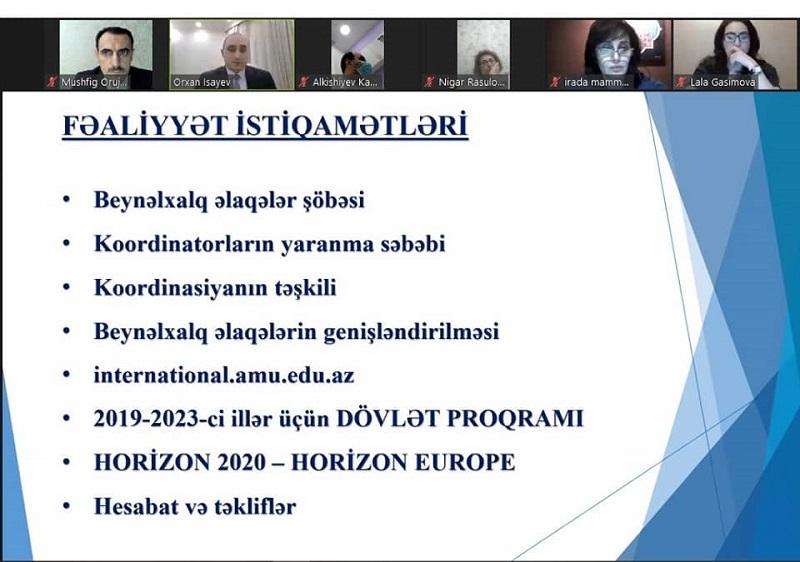 Mushfig Oruj...
Orxan Isayev
Alkishiyev Ka...
Nigar Rasulo...
irada mamm...
Lala Gasimova

FƏALİYYƏT İSTİQAMƏTLƏRİ

• Beynəlxalq əlaqələr şöbəsi
• Koordinatorların yaranma səbəbi
• Koordinasiyanın təşkili
• Beynəlxalq əlaqələrin genişləndirilməsi
• international.amu.edu.az
• 2019-2023-ci illər üçün DÖVLƏT PROQRAMI
• HORİZON 2020 – HORİZON EUROPE
• Hesabat və təkliflər